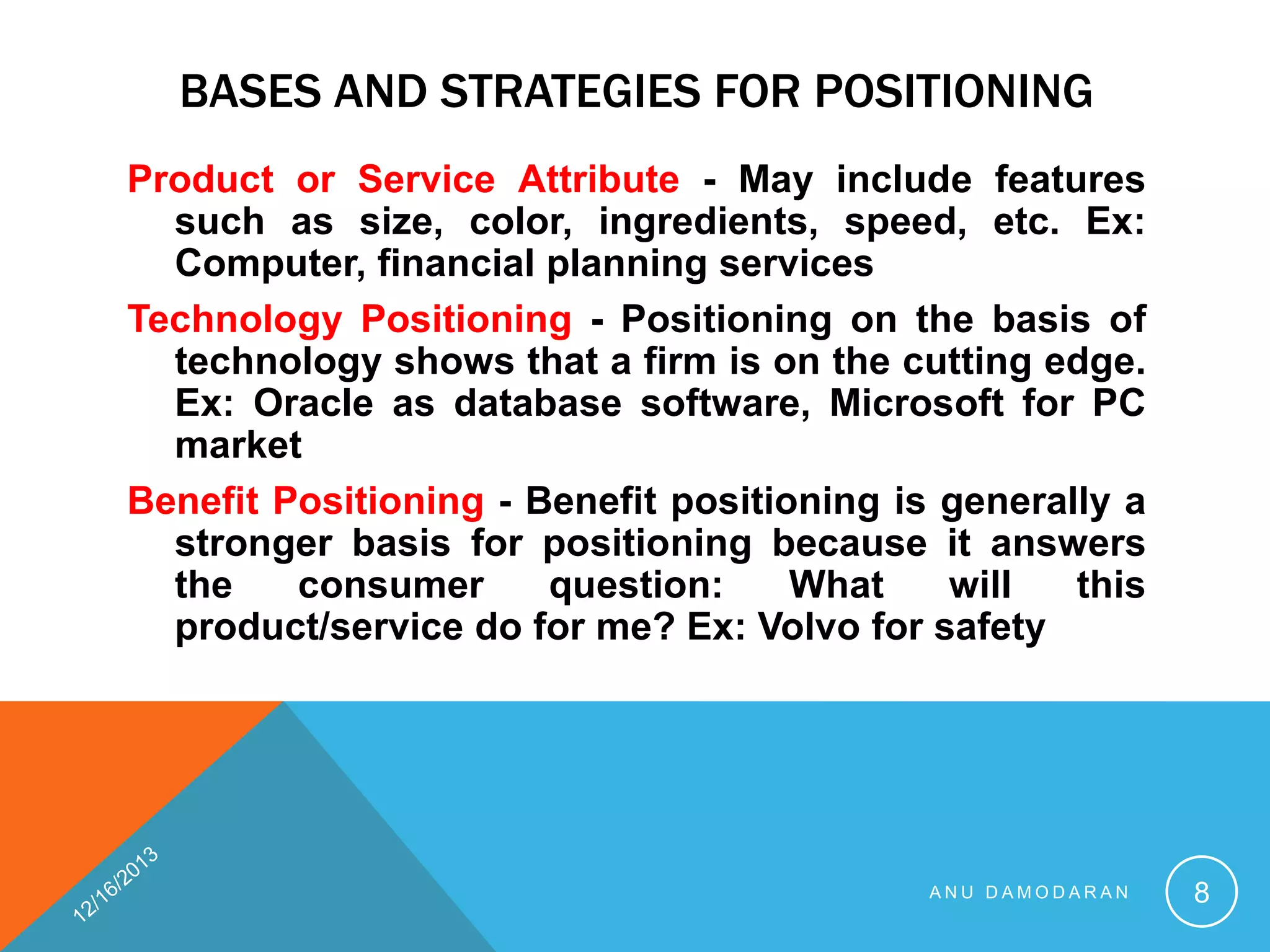 BASES AND STRATEGIES FOR POSITIONING

Product or Service Attribute - May include features such as size, color, ingredients, speed, etc. Ex: Computer, financial planning services

Technology Positioning - Positioning on the basis of technology shows that a firm is on the cutting edge. Ex: Oracle as database software, Microsoft for PC market

Benefit Positioning - Benefit positioning is generally a stronger basis for positioning because it answers the consumer question: What will this product/service do for me? Ex: Volvo for safety

12/16/2013

ANU DAMODARAN

8